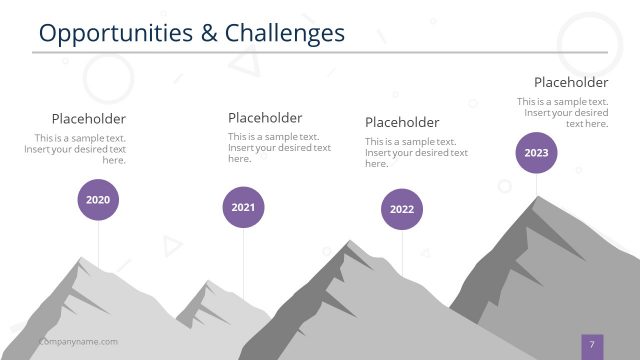 Opportunities & Challenges

Placeholder
This is a sample text. Insert your desired text here.

2020

Placeholder
This is a sample text. Insert your desired text here.

2021

Placeholder
This is a sample text. Insert your desired text here.

2022

Placeholder
This is a sample text. Insert your desired text here.

2023

Companyname.com

7